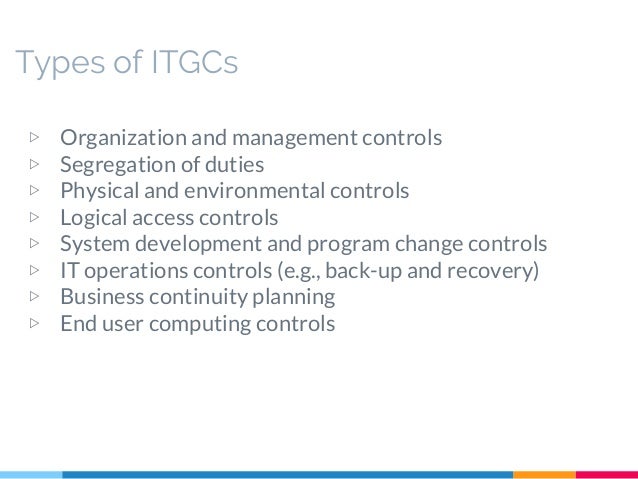 Types of ITGCs

▷ Organization and management controls
▷ Segregation of duties
▷ Physical and environmental controls
▷ Logical access controls
▷ System development and program change controls
▷ IT operations controls (e.g., back-up and recovery)
▷ Business continuity planning
▷ End user computing controls